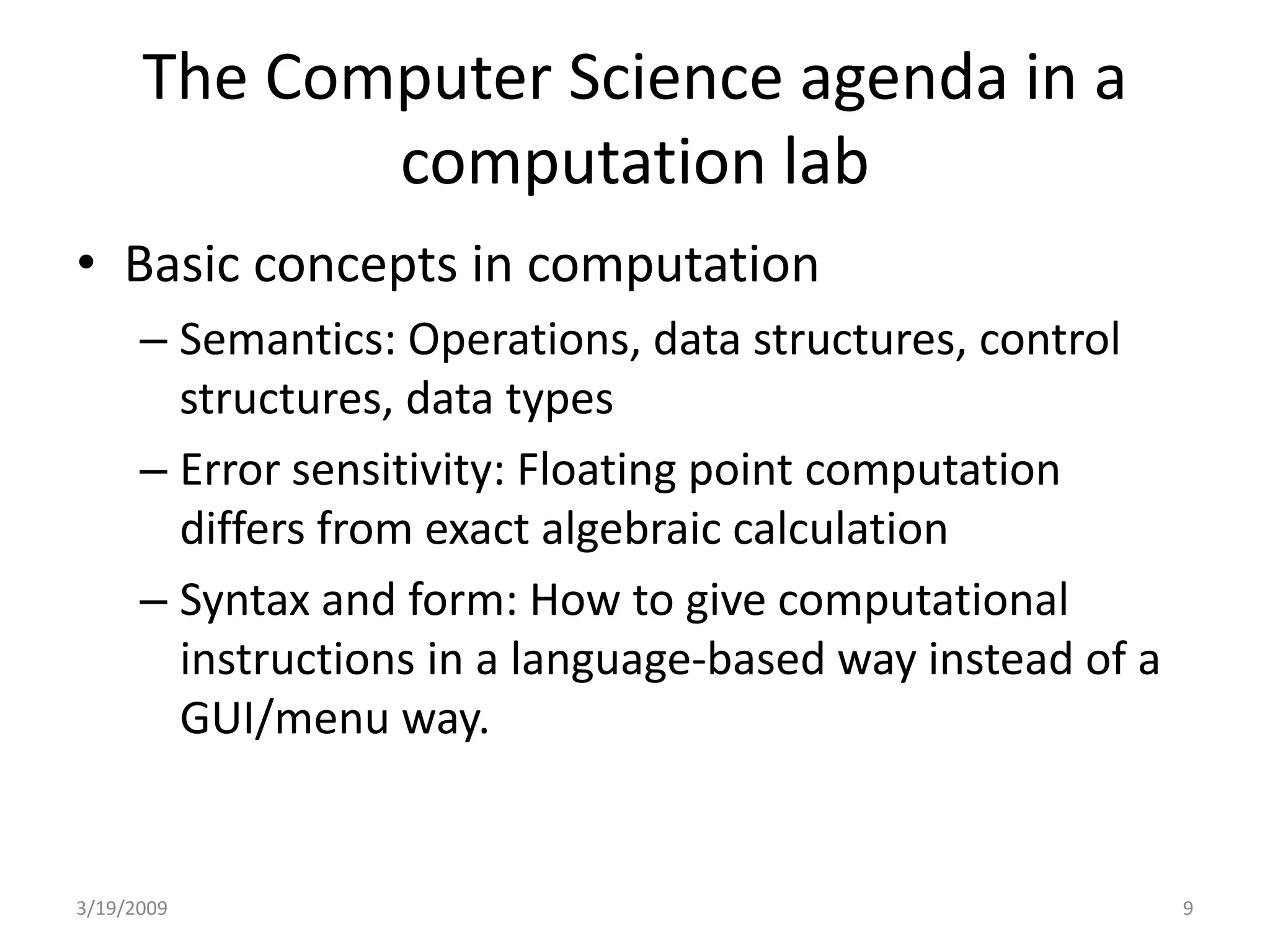 The Computer Science agenda in a computation lab

• Basic concepts in computation
– Semantics: Operations, data structures, control structures, data types
– Error sensitivity: Floating point computation differs from exact algebraic calculation
– Syntax and form: How to give computational instructions in a language-based way instead of a GUI/menu way.

3/19/2009

9